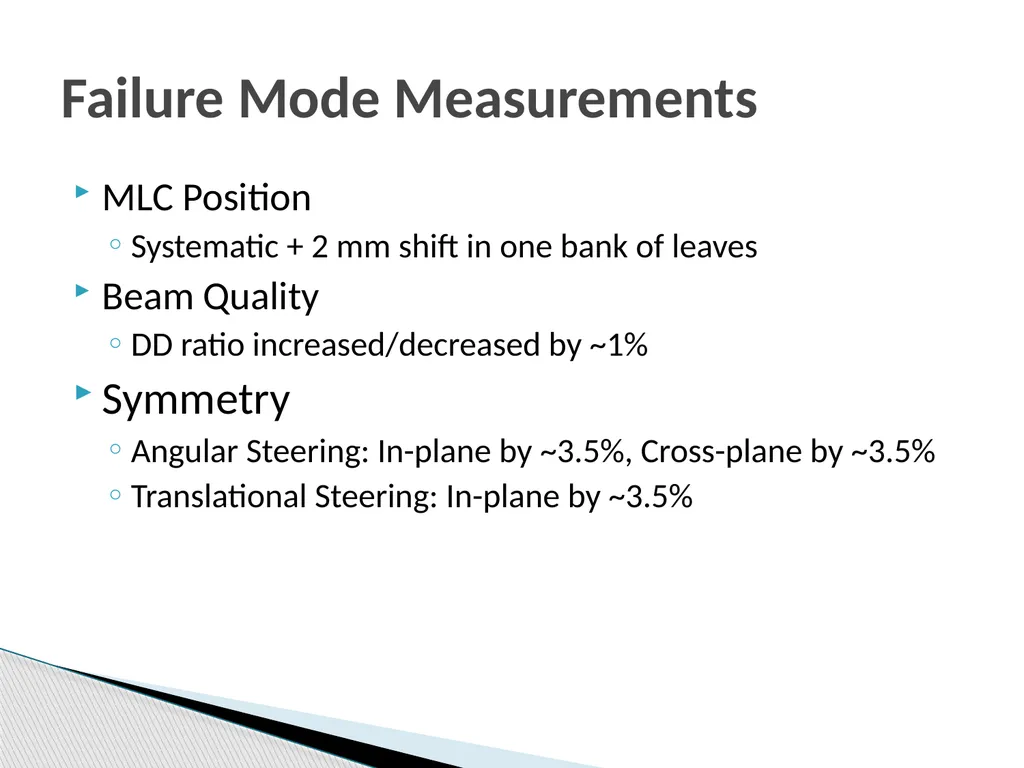 Failure Mode Measurements

MLC Position

Systematic + 2 mm shift in one bank of leaves

Beam Quality

DD ratio increased/decreased by ~1%

Symmetry

Angular Steering: In-plane by ~3.5%, Cross-plane by ~3.5%

Translational Steering: In-plane by ~3.5%